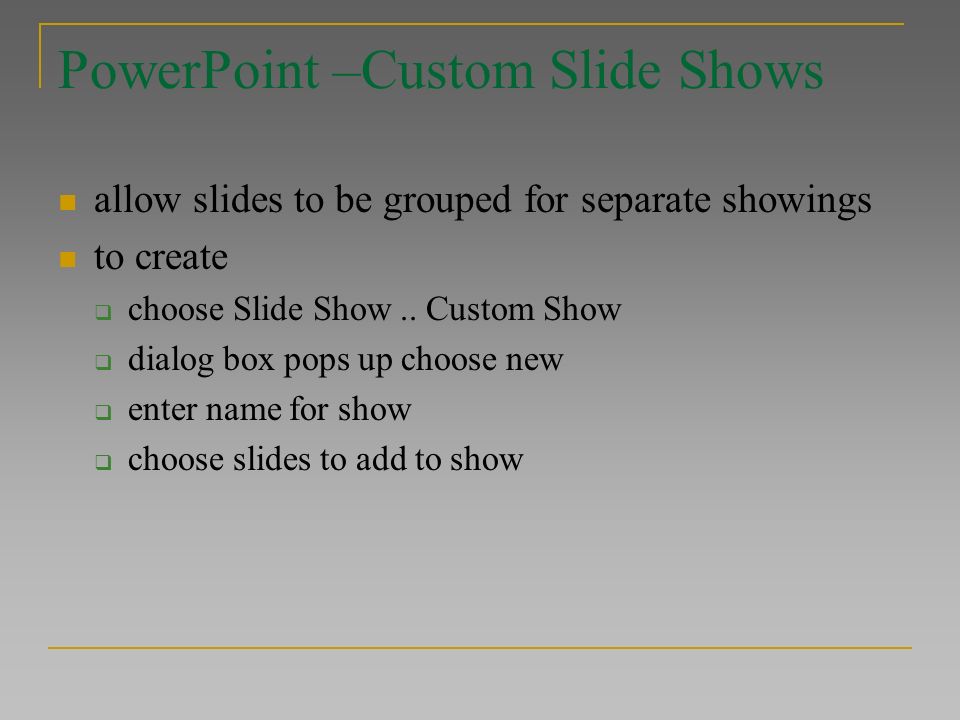 PowerPoint –Custom Slide Shows

- allow slides to be grouped for separate showings
- to create
  - choose Slide Show .. Custom Show
  - dialog box pops up choose new
  - enter name for show
  - choose slides to add to show